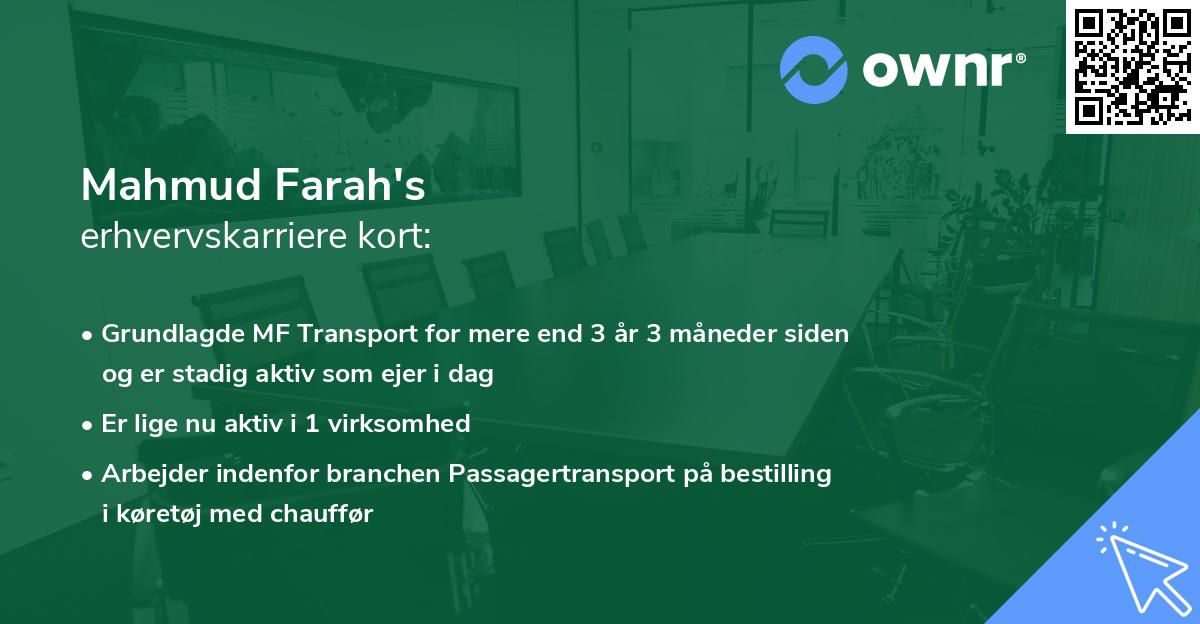 ownr®

Mahmud Farah's
erhvervskarriere kort:

• Grundlagde MF Transport for mere end 3 år 3 måneder siden og er stadig aktiv som ejer i dag

• Er lige nu aktiv i 1 virksomhed

• Arbejder indenfor branchen Passagertransport på bestilling i køretøj med chauffør